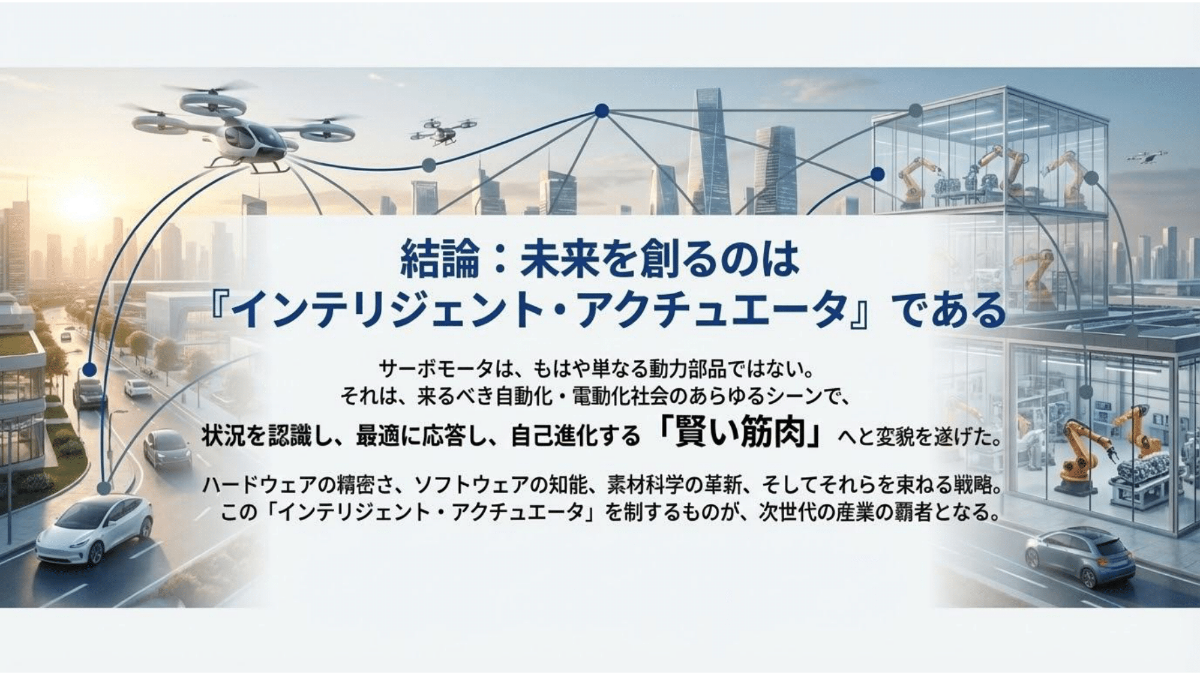 結論：未来を創るのは
『インテリジェント・アクチュエータ』である

サーボモータは、もはや単なる動力部品ではない。
それは、来るべき自動化・電動化社会のあらゆるシーンで、
状況を認識し、最適に応答し、自己進化する「賢い筋肉」へと変貌を遂げた。

ハードウェアの精密さ、ソフトウェアの知能、素材科学の革新、そしてそれらを束ねる戦略。
この「インテリジェント・アクチュエータ」を制するものが、次世代の産業の覇者となる。